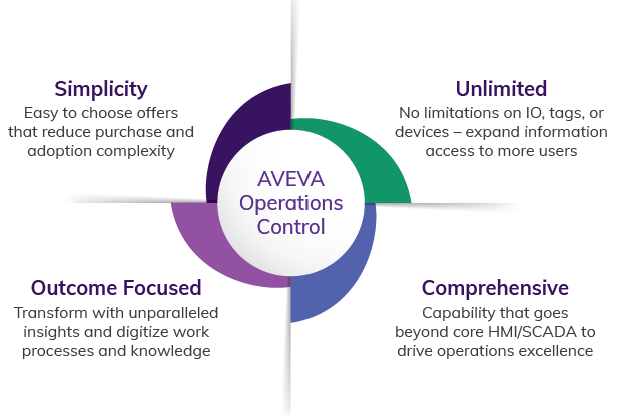 Simplicity
Easy to choose offers that reduce purchase and adoption complexity

Unlimited
No limitations on IO, tags, or devices – expand information access to more users

AVEVA Operations Control

Outcome Focused
Transform with unparalleled insights and digitize work processes and knowledge

Comprehensive
Capability that goes beyond core HMI/SCADA to drive operations excellence